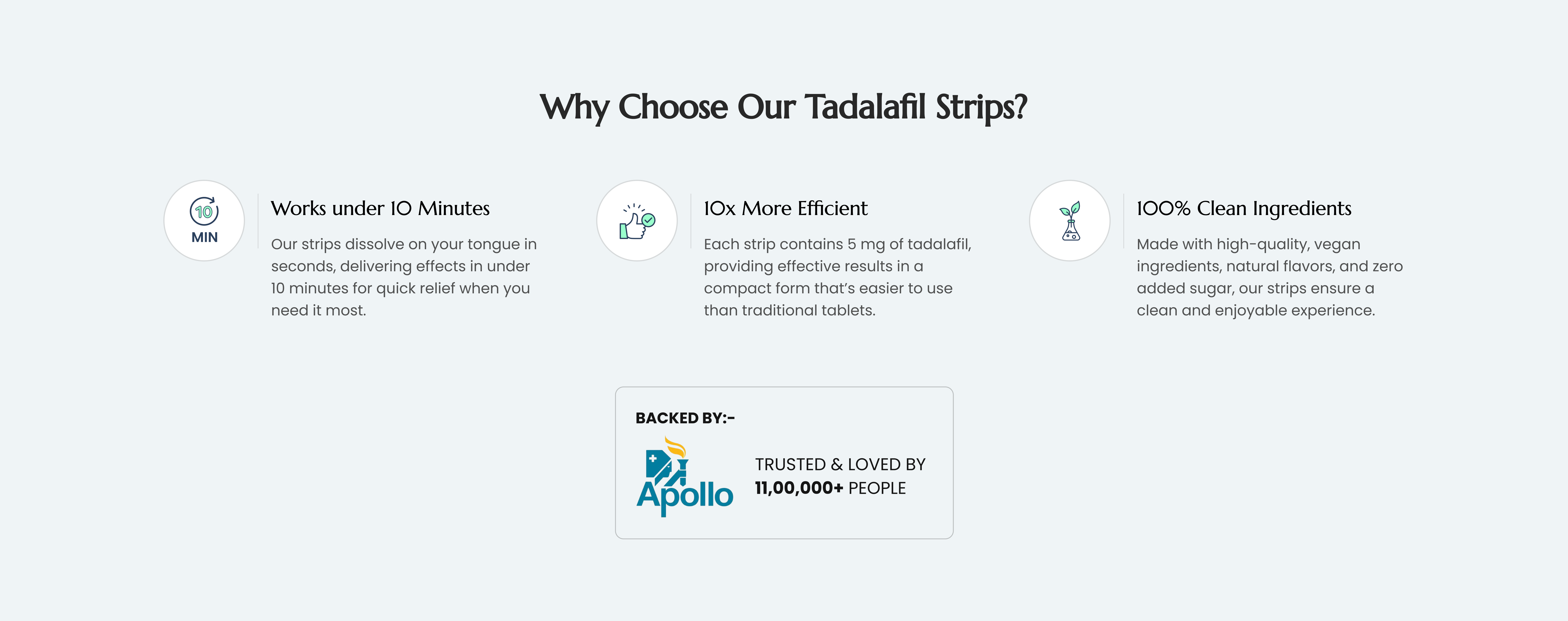 Why Choose Our Tadalafil Strips?

10
MIN

Works under 10 Minutes

Our strips dissolve on your tongue in seconds, delivering effects in under 10 minutes for quick relief when you need it most.

10x More Efficient

Each strip contains 5 mg of tadalafil, providing effective results in a compact form that's easier to use than traditional tablets.

100% Clean Ingredients

Made with high-quality, vegan ingredients, natural flavors, and zero added sugar, our strips ensure a clean and enjoyable experience.

BACKED BY:-

Apollo

TRUSTED & LOVED BY
11,00,000+ PEOPLE